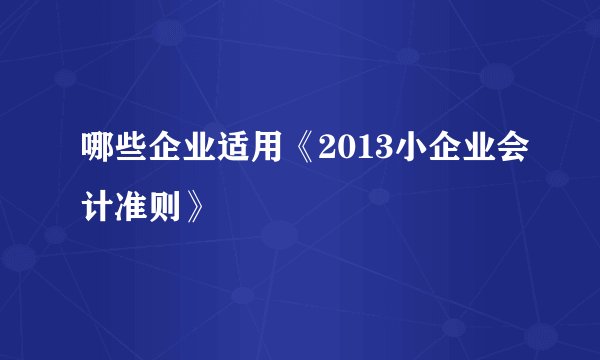 哪些企业适用《2013小企业会计准则》